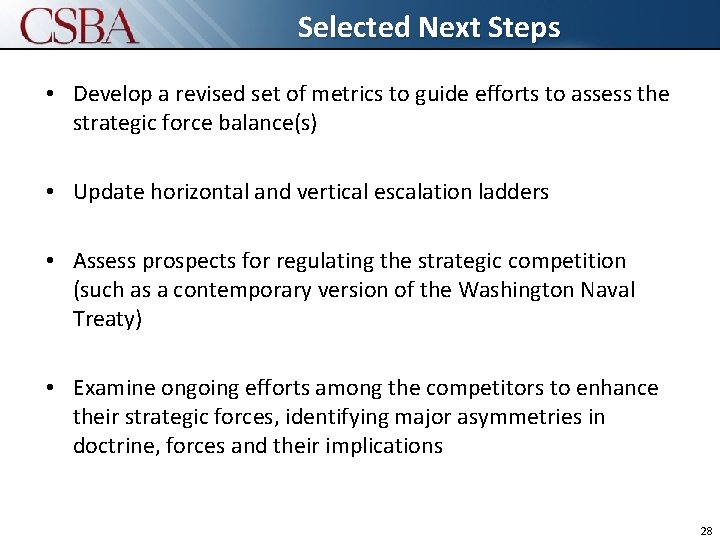 CSBA

Selected Next Steps

• Develop a revised set of metrics to guide efforts to assess the strategic force balance(s)

• Update horizontal and vertical escalation ladders

• Assess prospects for regulating the strategic competition (such as a contemporary version of the Washington Naval Treaty)

• Examine ongoing efforts among the competitors to enhance their strategic forces, identifying major asymmetries in doctrine, forces and their implications

28